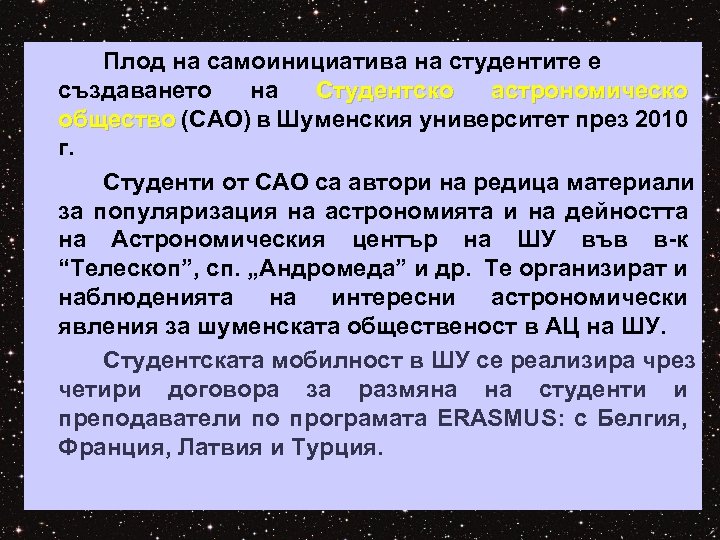 Плод на самоинициатива на студентите е създаването на Студентско астрономическо общество (САО) в Шуменския университет през 2010 г.

Студенти от САО са автори на редица материали за популяризация на астрономията и на дейността на Астрономическия център на ШУ във в-к “Телескоп”, сп. „Андромеда” и др. Те организират и наблюденията на интересни астрономически явления за шуменската общественост в АЦ на ШУ.

Студентската мобилност в ШУ се реализира чрез четири договора за размяна на студенти и преподаватели по програмата ERASMUS: с Белгия, Франция, Латвия и Турция.